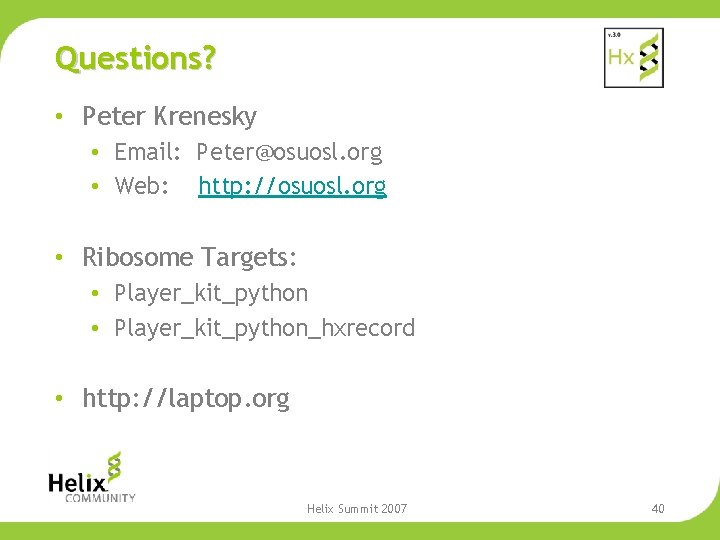 Questions?

v.3.0 Hx

• Peter Krenesky
• Email: Peter@osuosl.org
• Web: http://osuosl.org

• Ribosome Targets:
• Player_kit_python
• Player_kit_python_hxrecord

• http://laptop.org

Helix COMMUNITY

Helix Summit 2007

40